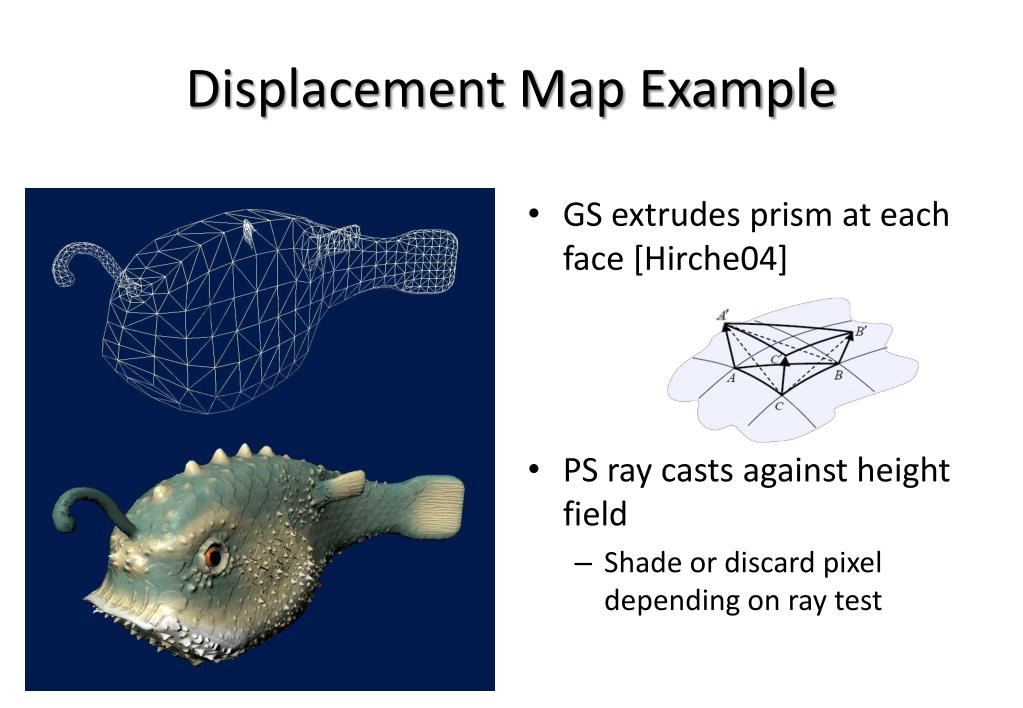 Displacement Map Example

• GS extrudes prism at each face [Hirche04]

$A'$ $B'$ $C'$ $A$ $B$ $C$

• PS ray casts against height field

– Shade or discard pixel depending on ray test